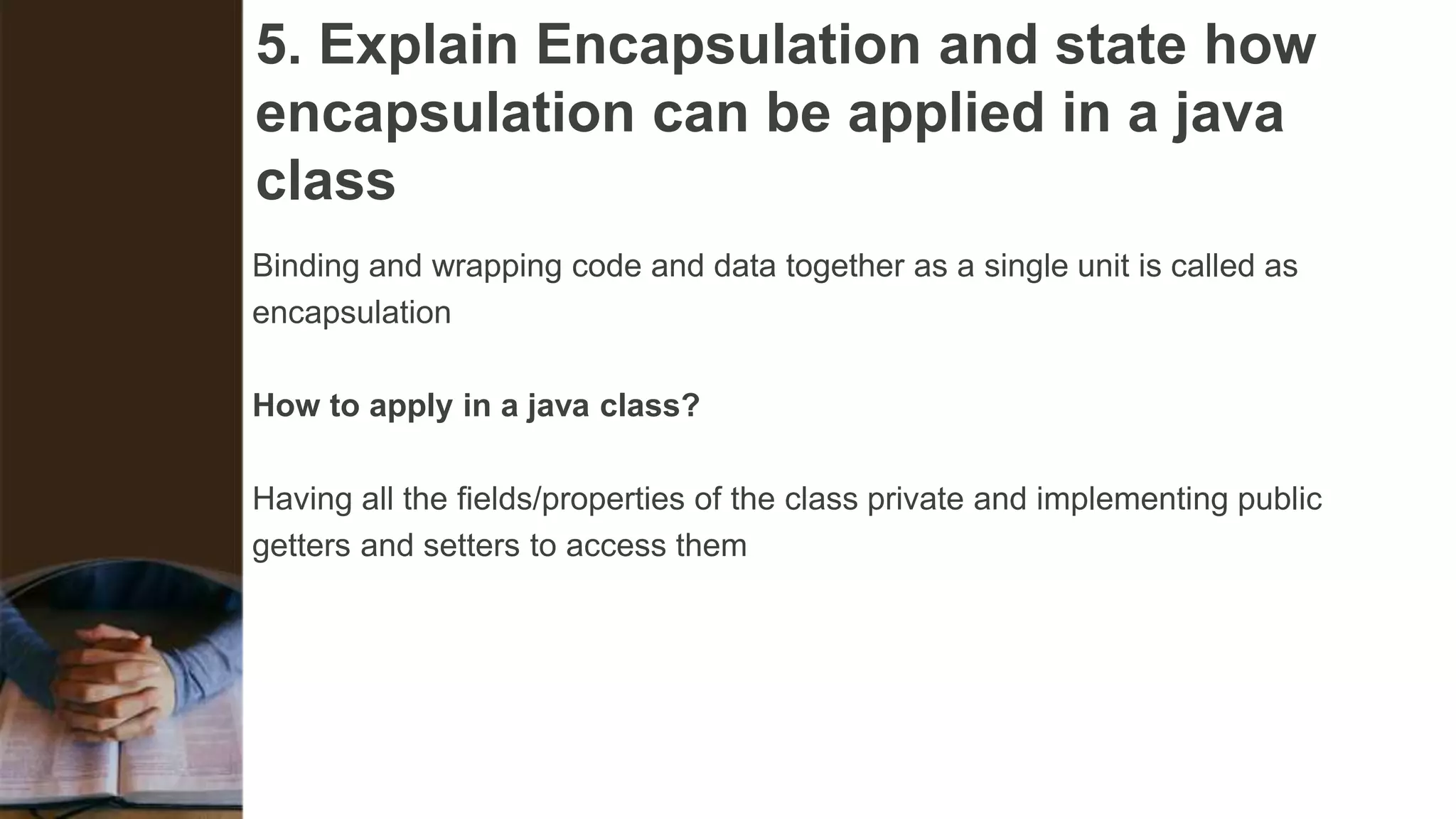 5. Explain Encapsulation and state how encapsulation can be applied in a java class

Binding and wrapping code and data together as a single unit is called as encapsulation

How to apply in a java class?

Having all the fields/properties of the class private and implementing public getters and setters to access them